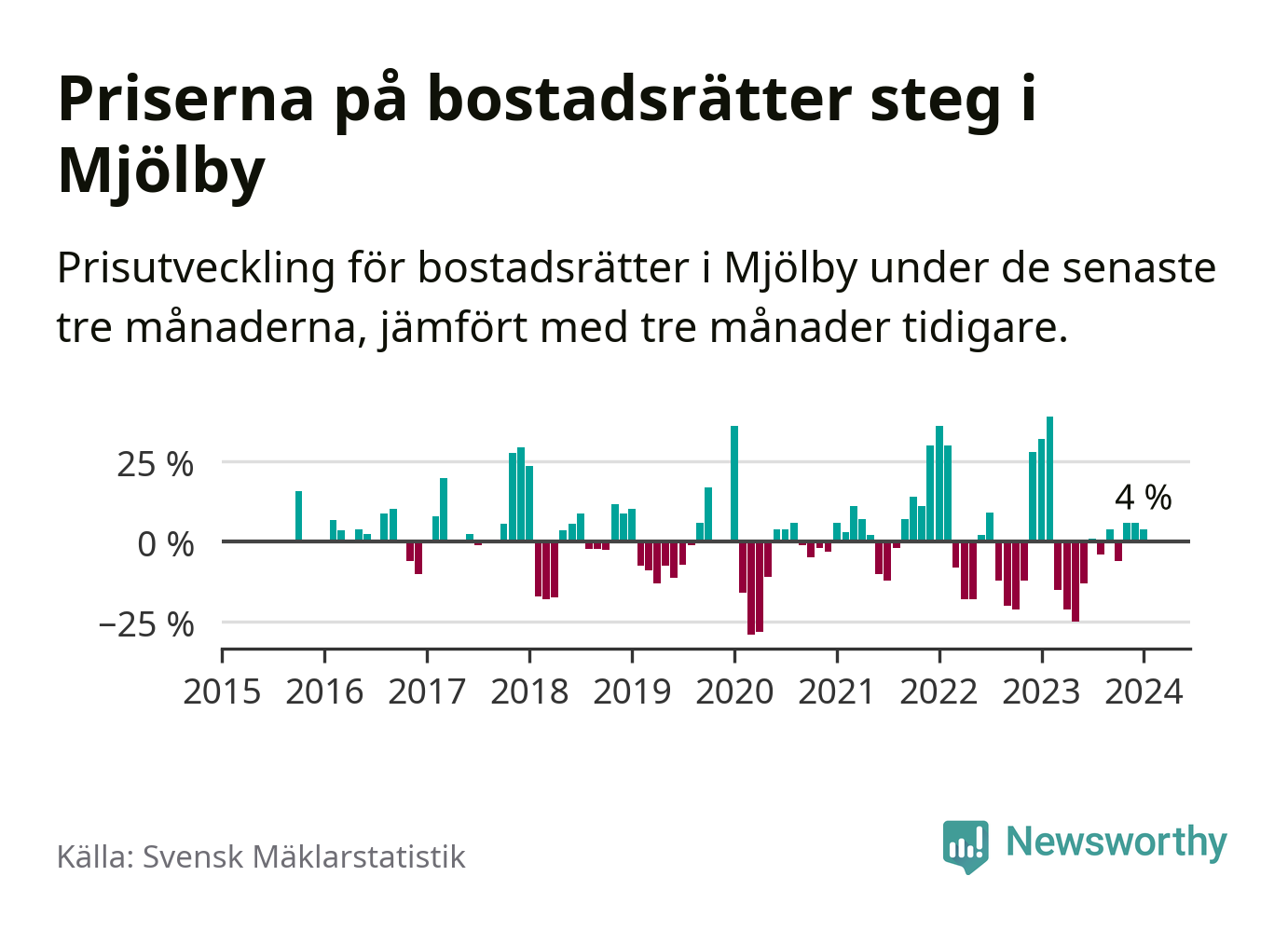 Priserna på bostadsrätter steg i Mjölby

Prisutveckling för bostadsrätter i Mjölby under de senaste tre månaderna, jämfört med tre månader tidigare.

25 %
0 %
−25 %
4 %
2015 2016 2017 2018 2019 2020 2021 2022 2023 2024

Källa: Svensk Mäklarstatistik

Newsworthy